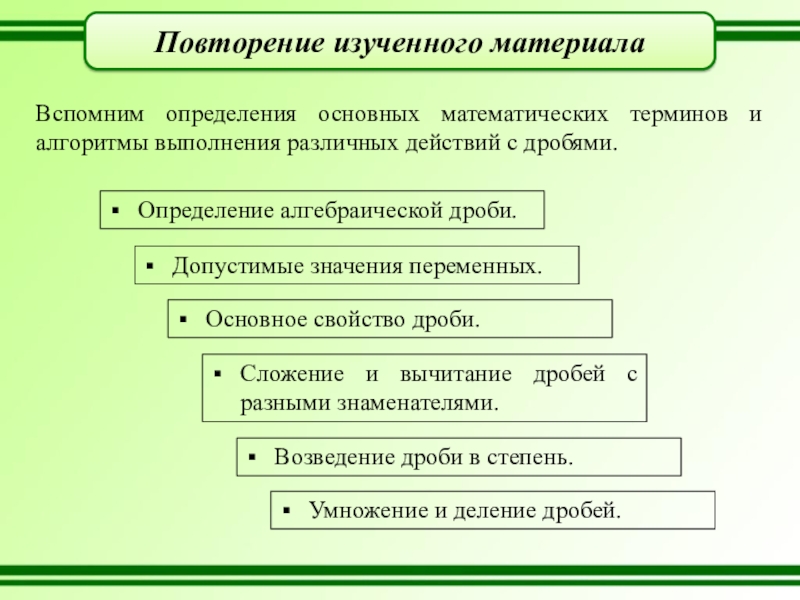 Повторение изученного материала

Вспомним определения основных математических терминов и алгоритмы выполнения различных действий с дробями.

▪ Определение алгебраической дроби.

▪ Допустимые значения переменных.

▪ Основное свойство дроби.

▪ Сложение и вычитание дробей с разными знаменателями.

▪ Возведение дроби в степень.

▪ Умножение и деление дробей.